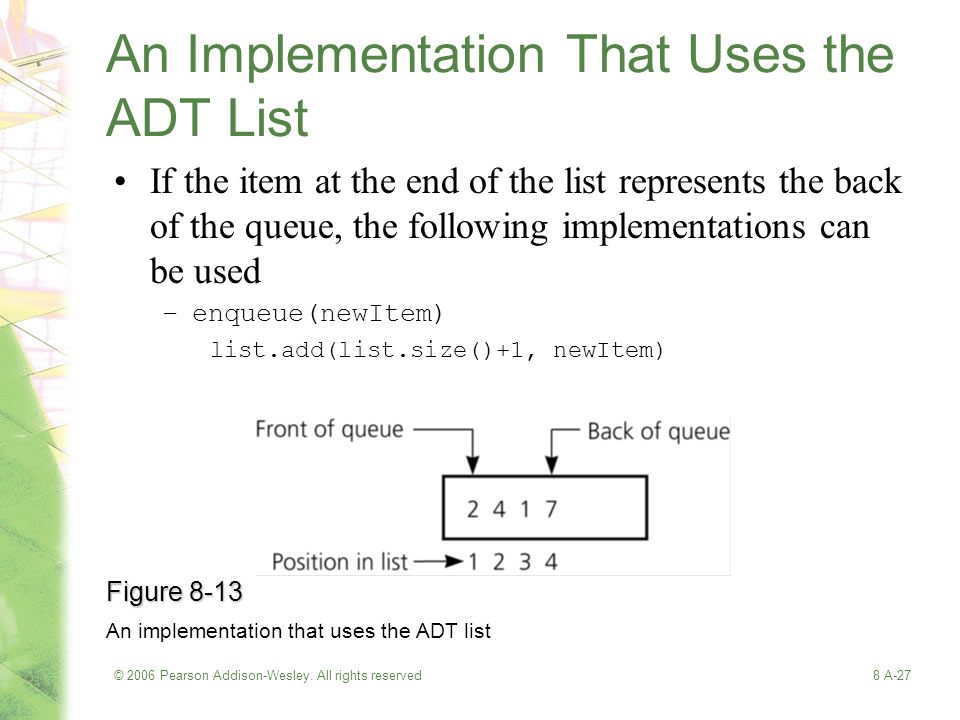 An Implementation That Uses the ADT List

• If the item at the end of the list represents the back of the queue, the following implementations can be used

– enqueue(newItem)

list.add(list.size()+1, newItem)

Front of queue

Back of queue

2 4 1 7

Position in list 1 2 3 4

Figure 8-13

An implementation that uses the ADT list

© 2006 Pearson Addison-Wesley. All rights reserved

8 A-27